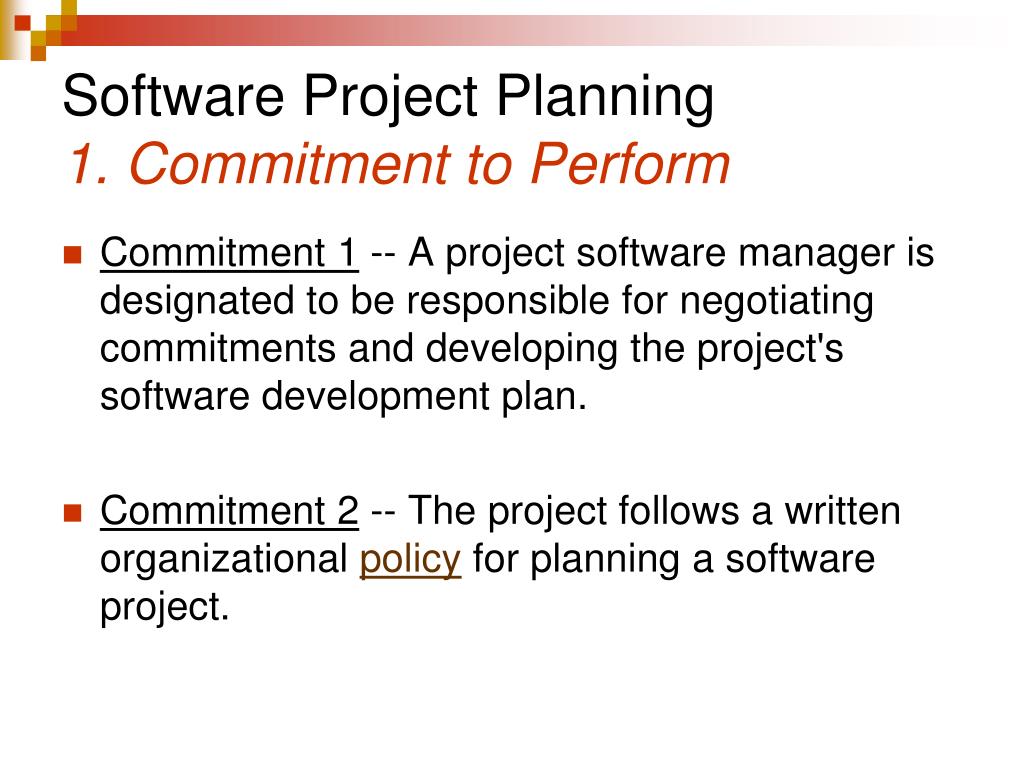 Software Project Planning
1. Commitment to Perform

Commitment 1 -- A project software manager is designated to be responsible for negotiating commitments and developing the project's software development plan.

Commitment 2 -- The project follows a written organizational policy for planning a software project.